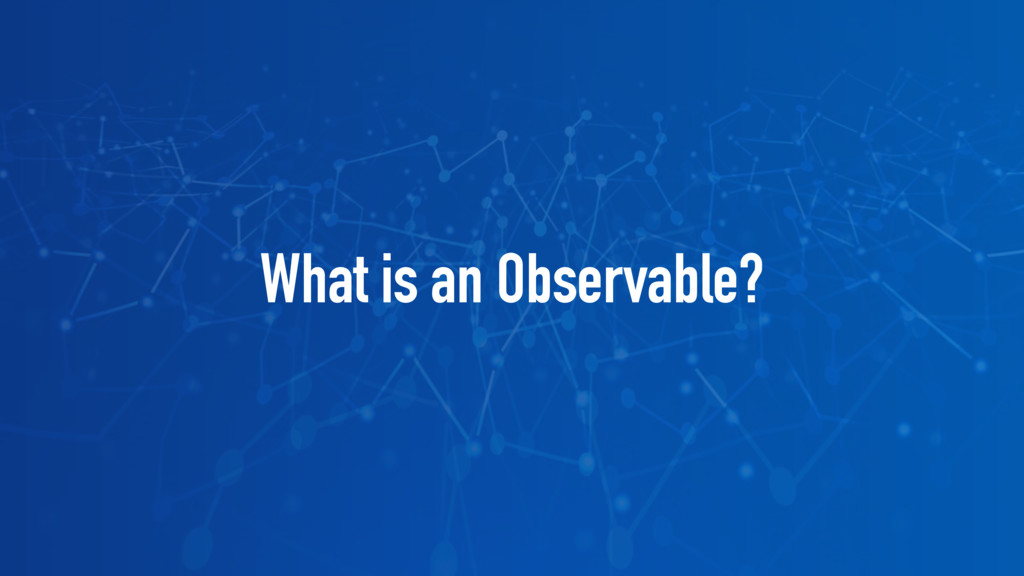 What is an Observable?